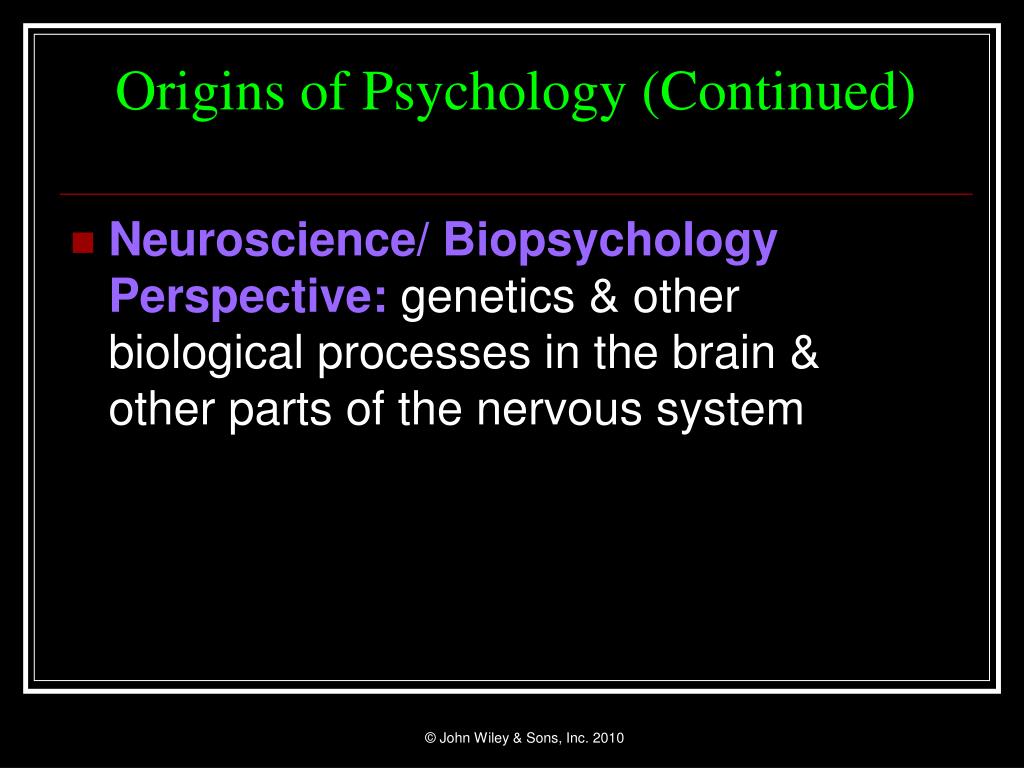 Origins of Psychology (Continued)

Neuroscience/ Biopsychology Perspective: genetics & other biological processes in the brain & other parts of the nervous system

© John Wiley & Sons, Inc. 2010